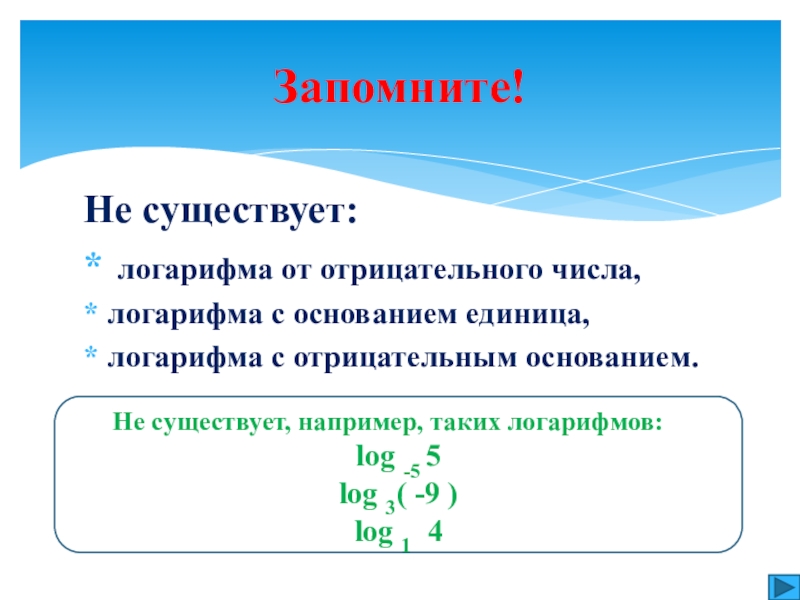 Запомните!

Не существует:

* логарифма от отрицательного числа,
* логарифма с основанием единица,
* логарифма с отрицательным основанием.

Не существует, например, таких логарифмов:
$\log_{-5} 5$
$\log_{3}(-9)$
$\log_{1} 4$